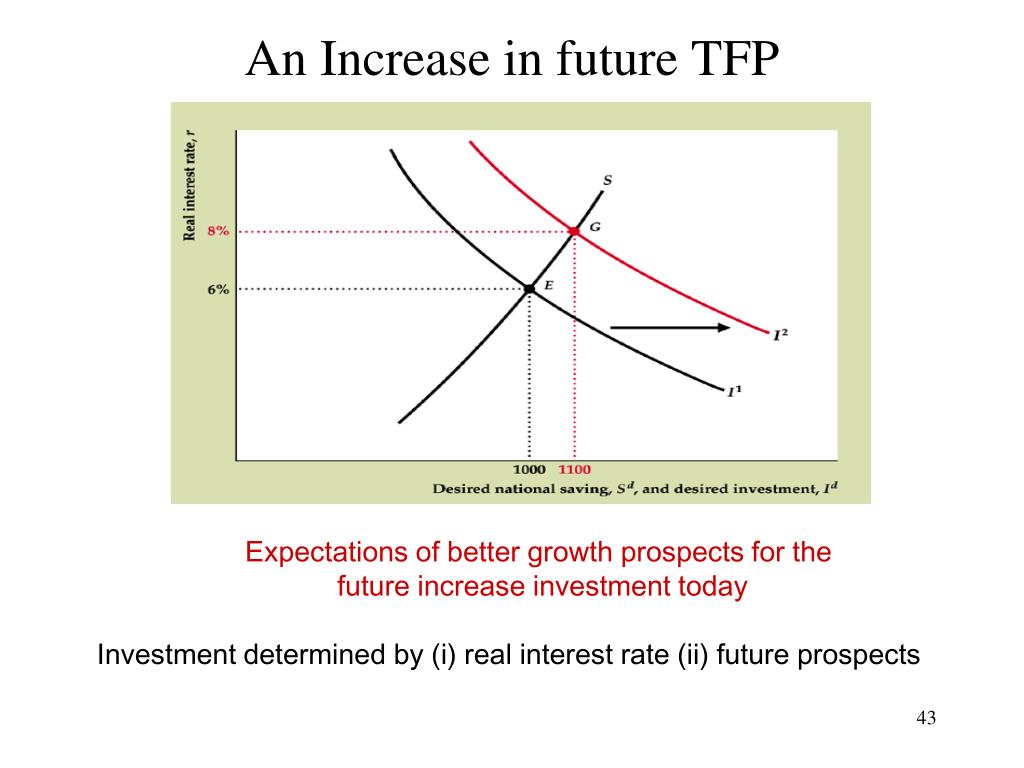 An Increase in future TFP

Real interest rate, $r$

8%

6%

$S$

$G$

$E$

$I^2$

$I^1$

1000 1100

Desired national saving, $S^d$, and desired investment, $I^d$

Expectations of better growth prospects for the future increase investment today

Investment determined by (i) real interest rate (ii) future prospects

43